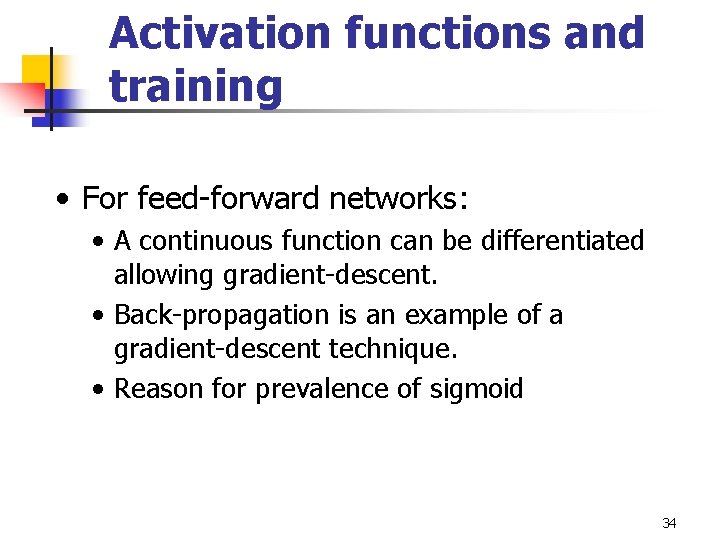 Activation functions and training

• For feed-forward networks:
  • A continuous function can be differentiated allowing gradient-descent.
  • Back-propagation is an example of a gradient-descent technique.
  • Reason for prevalence of sigmoid

34